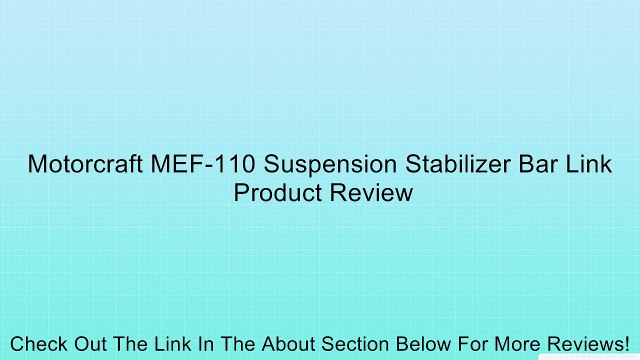 Motorcraft MEF-110 Suspension Stabilizer Bar Link Product Review

Check Out The Link In The About Section Below For More Reviews!